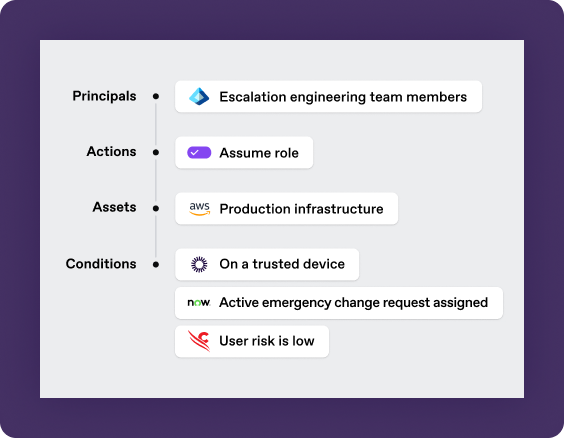 Principals
Escalation engineering team members

Actions
Assume role

Assets
aws Production infrastructure

Conditions
On a trusted device
now. Active emergency change request assigned
User risk is low